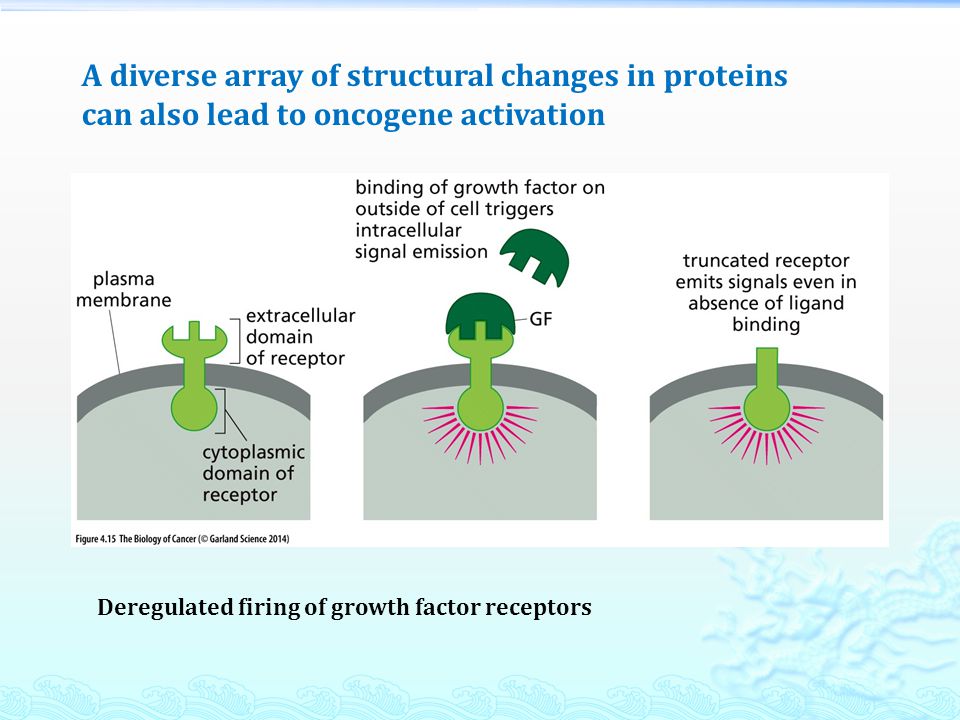 A diverse array of structural changes in proteins can also lead to oncogene activation

plasma membrane

extracellular domain of receptor

cytoplasmic domain of receptor

binding of growth factor on outside of cell triggers intracellular signal emission

GF

truncated receptor emits signals even in absence of ligand binding

Figure 4.15 The Biology of Cancer (© Garland Science 2014)

Deregulated firing of growth factor receptors